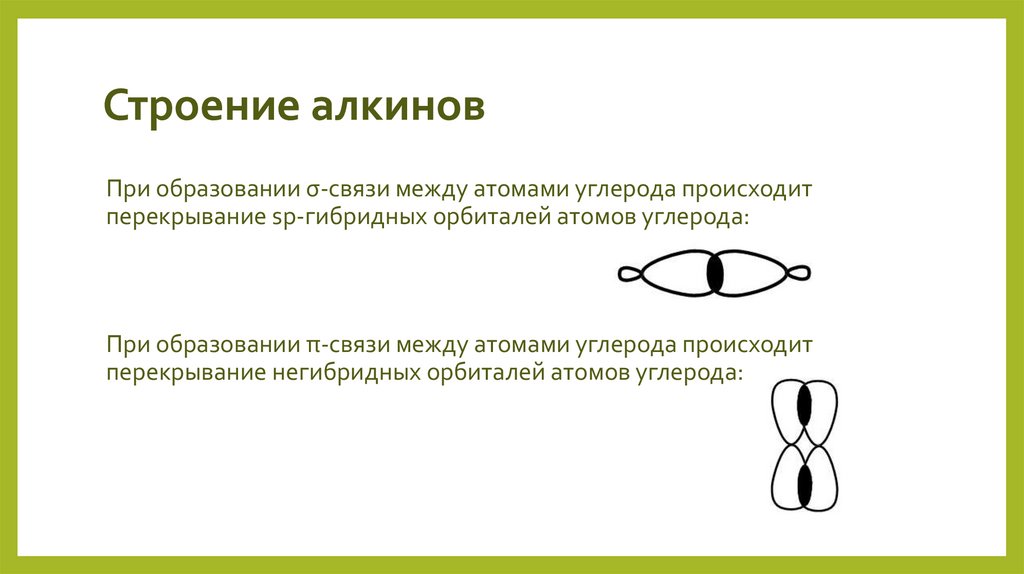 Строение алкинов

При образовании σ-связи между атомами углерода происходит перекрывание sp-гибридных орбиталей атомов углерода:

При образовании π-связи между атомами углерода происходит перекрывание негибридных орбиталей атомов углерода: